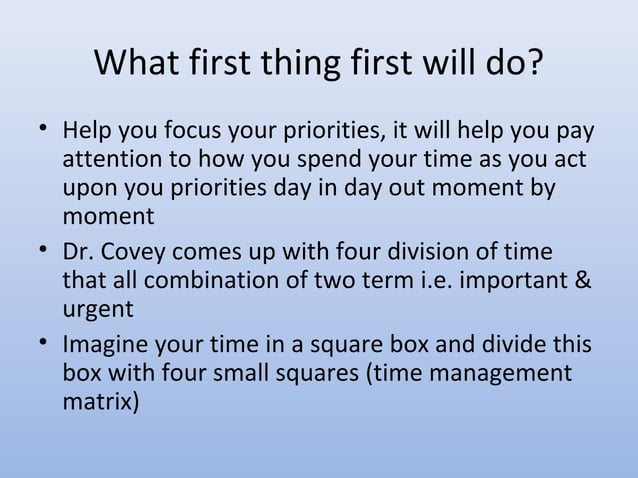 What first thing first will do?

• Help you focus your priorities, it will help you pay attention to how you spend your time as you act upon you priorities day in day out moment by moment

• Dr. Covey comes up with four division of time that all combination of two term i.e. important & urgent

• Imagine your time in a square box and divide this box with four small squares (time management matrix)